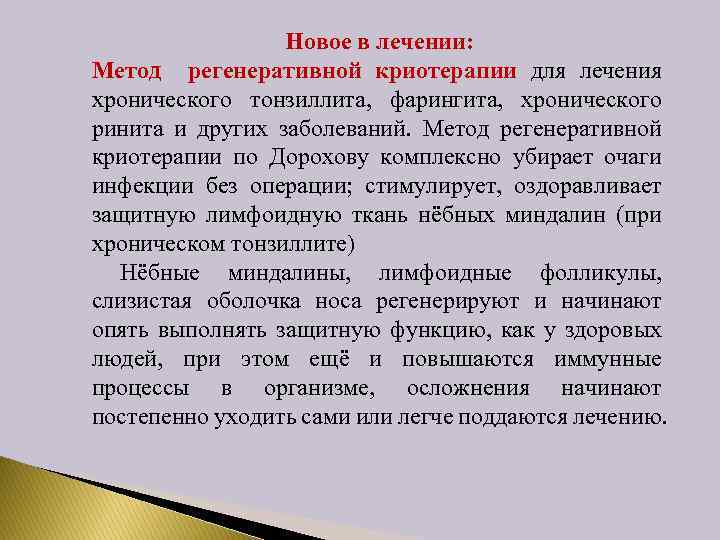 Новое в лечении:

Метод регенеративной криотерапии для лечения хронического тонзиллита, фарингита, хронического ринита и других заболеваний. Метод регенеративной криотерапии по Дорохову комплексно убирает очаги инфекции без операции; стимулирует, оздоравливает защитную лимфоидную ткань нёбных миндалин (при хроническом тонзиллите)

Нёбные миндалины, лимфоидные фолликулы, слизистая оболочка носа регенерируют и начинают опять выполнять защитную функцию, как у здоровых людей, при этом ещё и повышаются иммунные процессы в организме, осложнения начинают постепенно уходить сами или легче поддаются лечению.